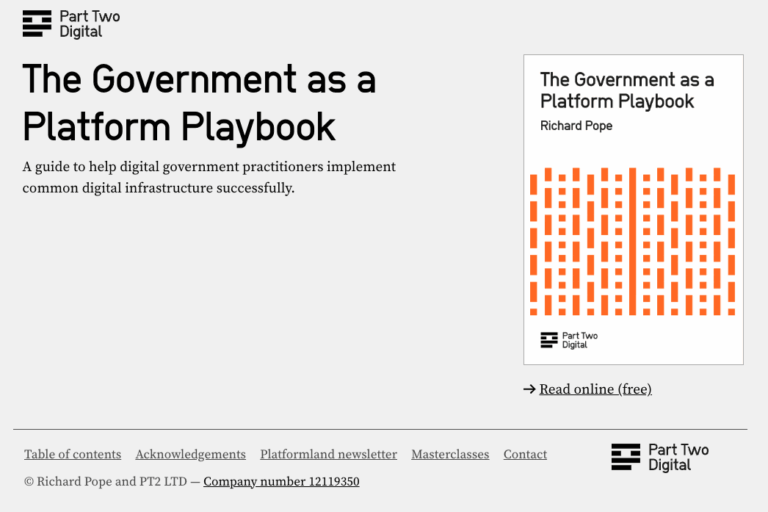 Part Two Digital

The Government as a Platform Playbook

A guide to help digital government practitioners implement common digital infrastructure successfully.

The Government as a Platform Playbook

Richard Pope

Part Two Digital

→ Read online (free)

Table of contents Acknowledgements Platformland newsletter Masterclasses Contact

Part Two Digital

© Richard Pope and PT2 LTD — Company number 12119350